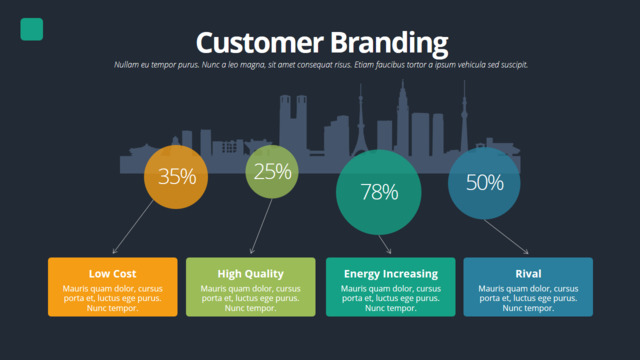 Customer Branding

Nullam eu tempor purus. Nunc a leo magna, sit amet consequat risus. Etiam faucibus tortor a ipsum vehicula sed suscipit.

35%

25%

78%

50%

Low Cost
Mauris quam dolor, cursus porta et, luctus ege purus. Nunc tempor.

High Quality
Mauris quam dolor, cursus porta et, luctus ege purus. Nunc tempor.

Energy Increasing
Mauris quam dolor, cursus porta et, luctus ege purus. Nunc tempor.

Rival
Mauris quam dolor, cursus porta et, luctus ege purus. Nunc tempor.